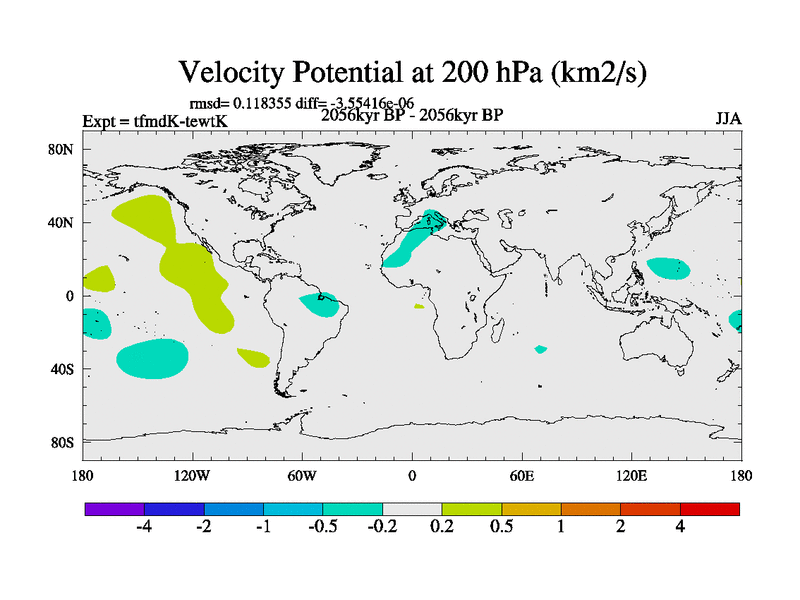 Velocity Potential at 200 hPa (km2/s)

rmsd= 0.118355 diff= -3.55416e-06

Expt = tfmdK-tewtK

2056kyr BP - 2056kyr BP

JJA

80N
40N
0
40S
80S

180 120W 60W 0 60E 120E 180

-4 -2 -1 -0.5 -0.2 0.2 0.5 1 2 4